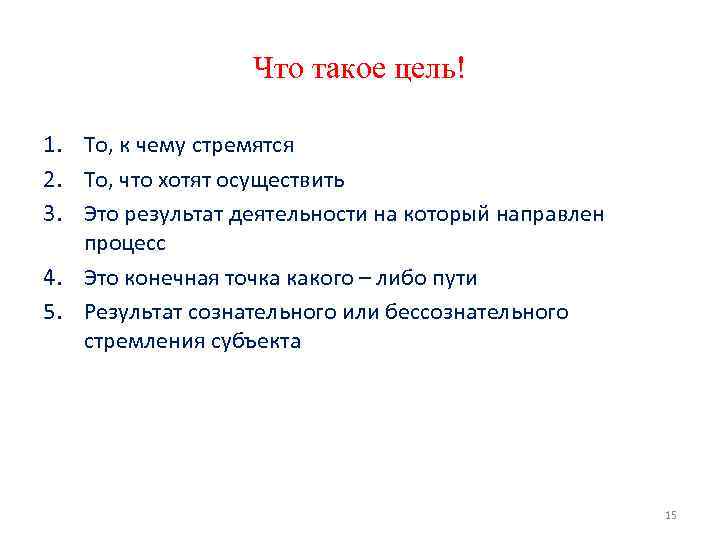 Что такое цель!

1. То, к чему стремятся
2. То, что хотят осуществить
3. Это результат деятельности на который направлен процесс
4. Это конечная точка какого – либо пути
5. Результат сознательного или бессознательного стремления субъекта

15